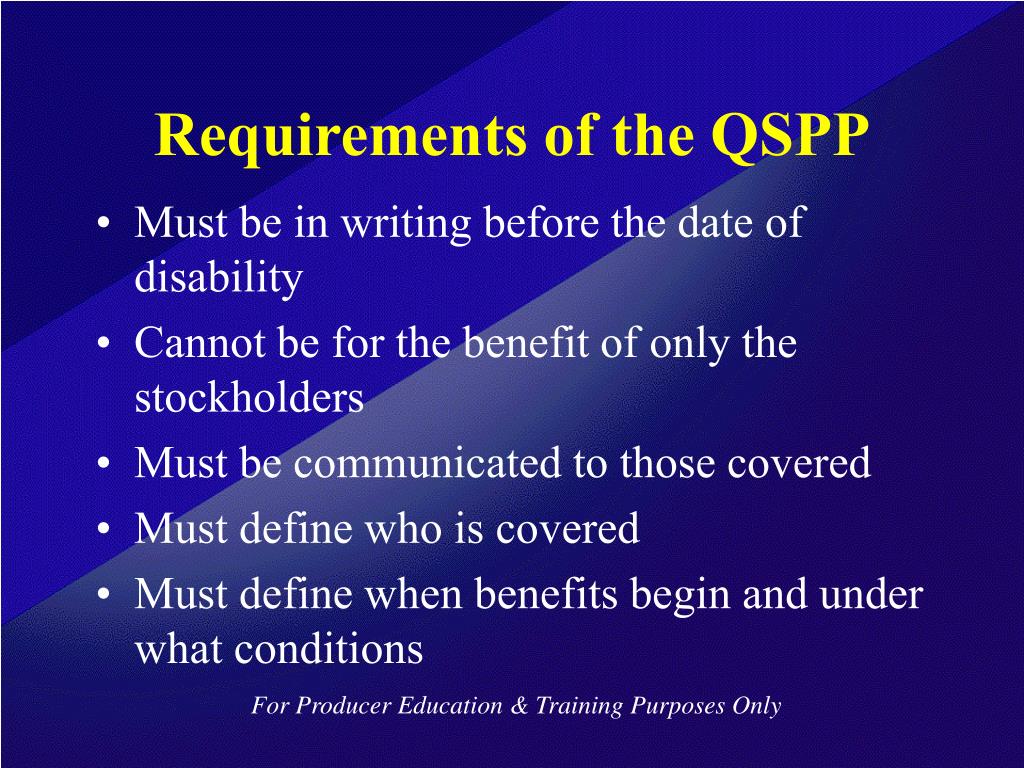 Requirements of the QSPP

• Must be in writing before the date of disability
• Cannot be for the benefit of only the stockholders
• Must be communicated to those covered
• Must define who is covered
• Must define when benefits begin and under what conditions

For Producer Education & Training Purposes Only